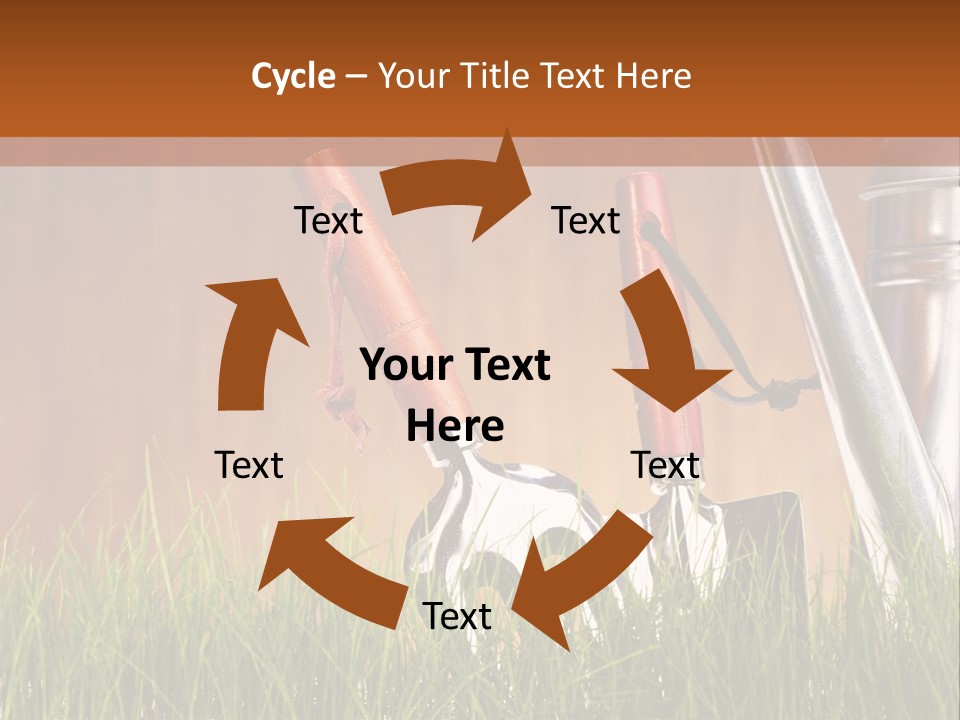 Cycle – Your Title Text Here

Text

Text

Your Text Here

Text

Text

Text